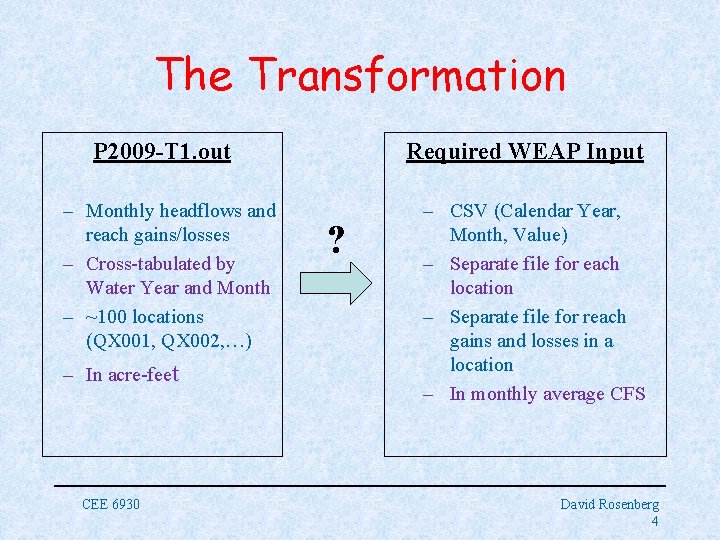 The Transformation

P2009-T1.out

– Monthly headflows and reach gains/losses
– Cross-tabulated by Water Year and Month
– ~100 locations (QX001, QX002,…)
– In acre-feet

?

Required WEAP Input

– CSV (Calendar Year, Month, Value)
– Separate file for each location
– Separate file for reach gains and losses in a location
– In monthly average CFS

CEE 6930

David Rosenberg
4